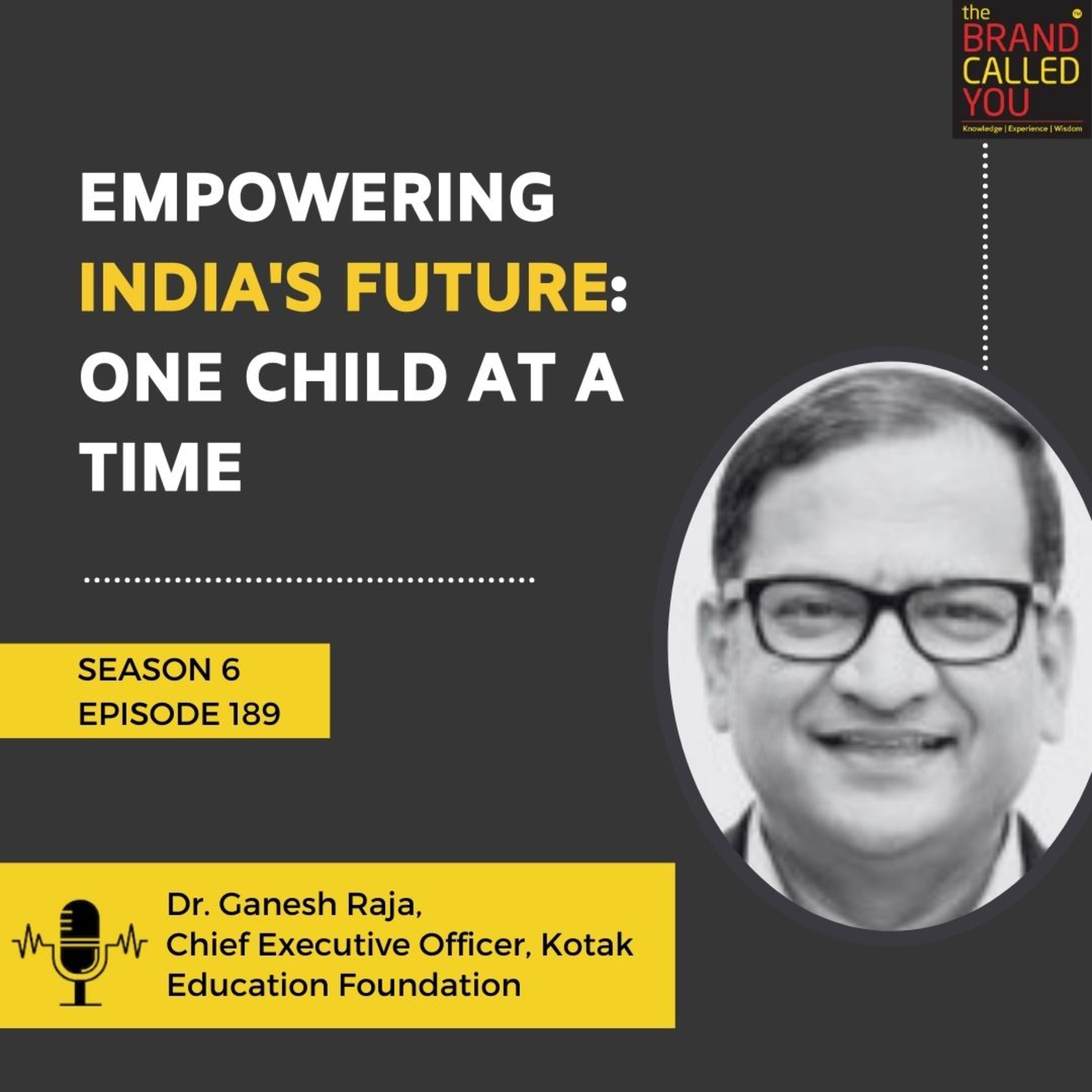 the BRAND CALLED YOU™
Knowledge | Experience | Wisdom

EMPOWERING INDIA'S FUTURE: ONE CHILD AT A TIME

SEASON 6
EPISODE 189

Dr. Ganesh Raja,
Chief Executive Officer, Kotak Education Foundation